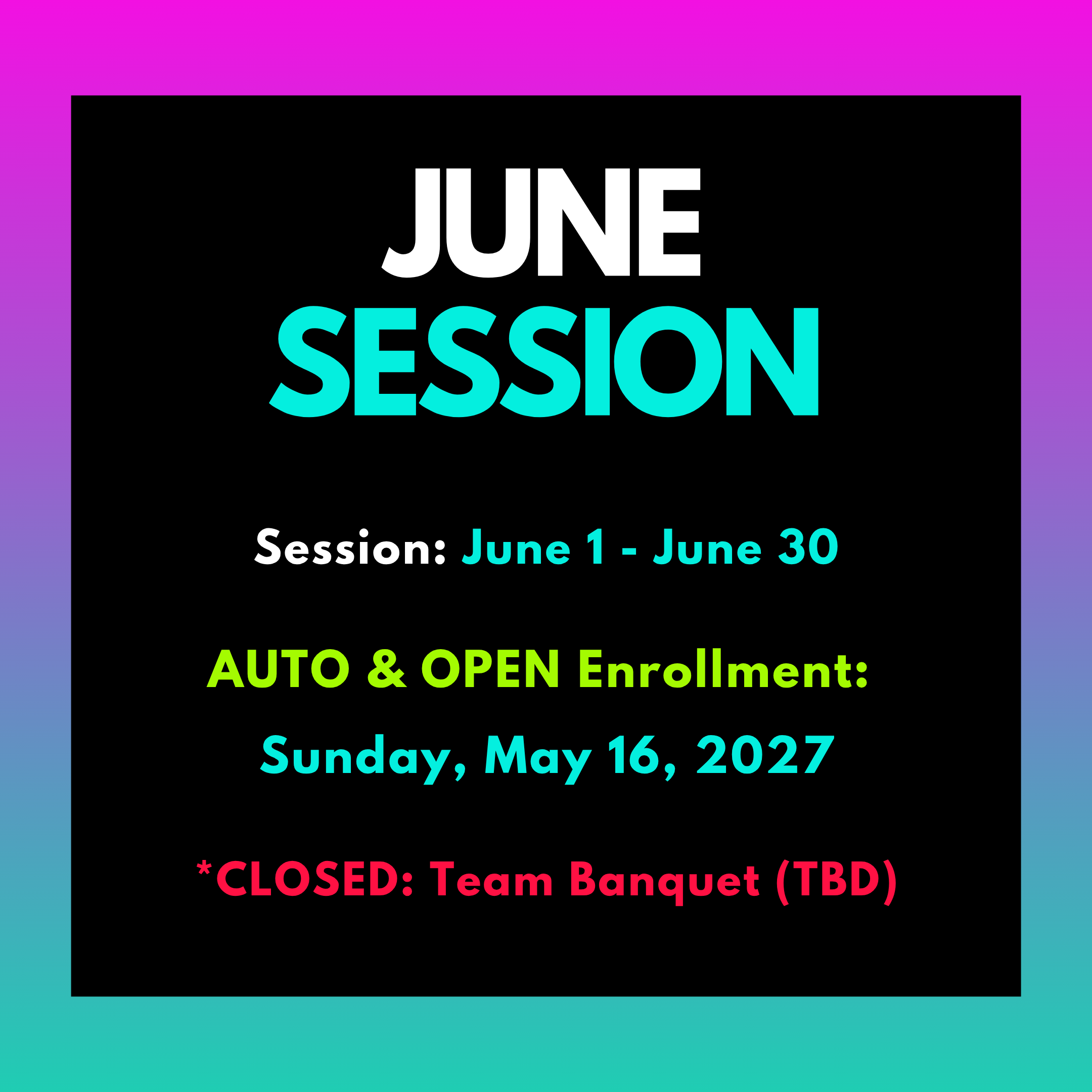 JUNE
SESSION

Session: June 1 - June 30

AUTO & OPEN Enrollment:
Sunday, May 16, 2027

*CLOSED: Team Banquet (TBD)